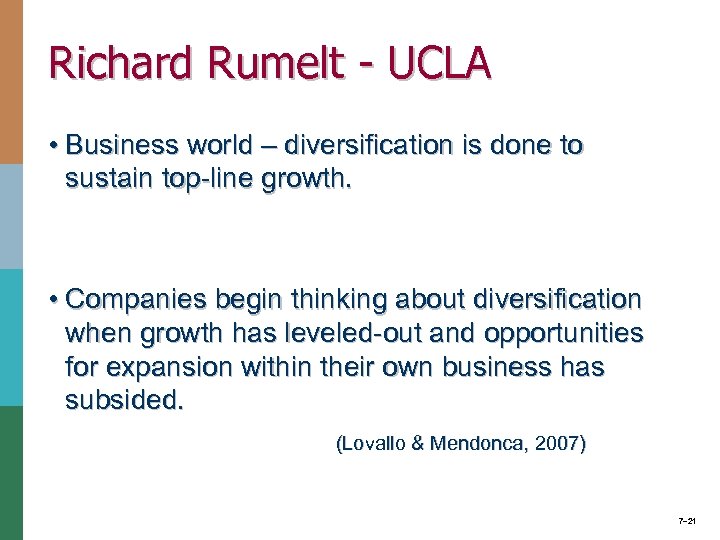 Richard Rumelt - UCLA

• Business world – diversification is done to sustain top-line growth.

• Companies begin thinking about diversification when growth has leveled-out and opportunities for expansion within their own business has subsided.

(Lovallo & Mendonca, 2007)

7–21